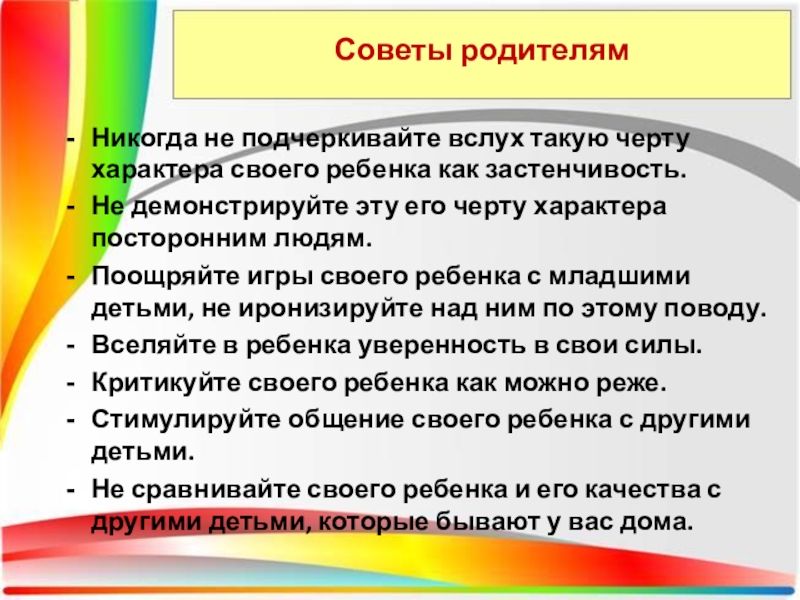 Советы родителям

- Никогда не подчеркивайте вслух такую черту характера своего ребенка как застенчивость.
- Не демонстрируйте эту его черту характера посторонним людям.
- Поощряйте игры своего ребенка с младшими детьми, не иронизируйте над ним по этому поводу.
- Вселяйте в ребенка уверенность в свои силы.
- Критикуйте своего ребенка как можно реже.
- Стимулируйте общение своего ребенка с другими детьми.
- Не сравнивайте своего ребенка и его качества с другими детьми, которые бывают у вас дома.